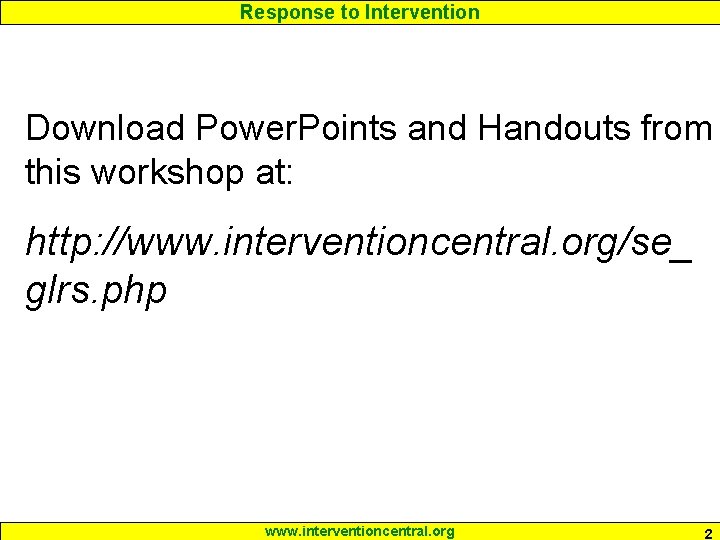 Response to Intervention

Download PowerPoints and Handouts from this workshop at:

http://www.interventioncentral.org/se_glrs.php

www.interventioncentral.org

2